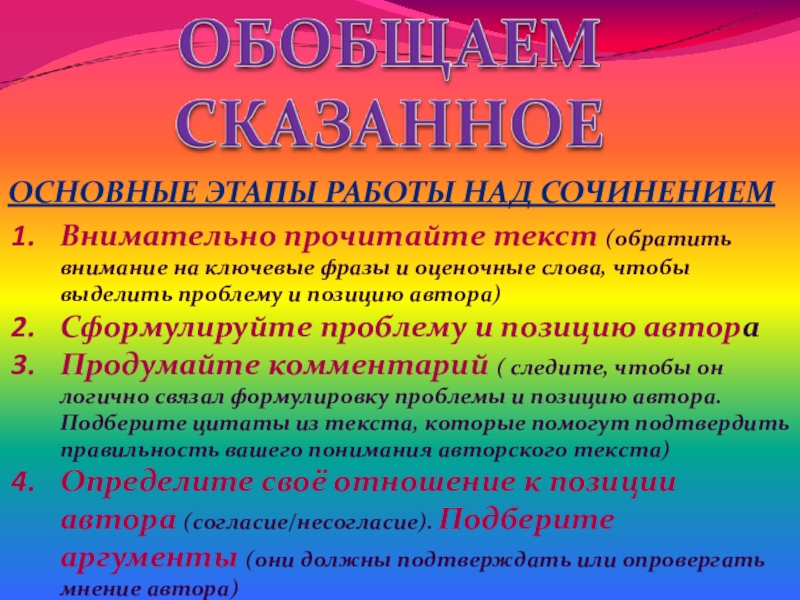 ОБОБЩАЕМ СКАЗАННОЕ

ОСНОВНЫЕ ЭТАПЫ РАБОТЫ НАД СОЧИНЕНИЕМ

1. Внимательно прочитайте текст (обратить внимание на ключевые фразы и оценочные слова, чтобы выделить проблему и позицию автора)
2. Сформулируйте проблему и позицию автора
3. Продумайте комментарий ( следите, чтобы он логично связал формулировку проблемы и позицию автора. Подберите цитаты из текста, которые помогут подтвердить правильность вашего понимания авторского текста)
4. Определите своё отношение к позиции автора (согласие/несогласие). Подберите аргументы (они должны подтверждать или опровергать мнение автора)